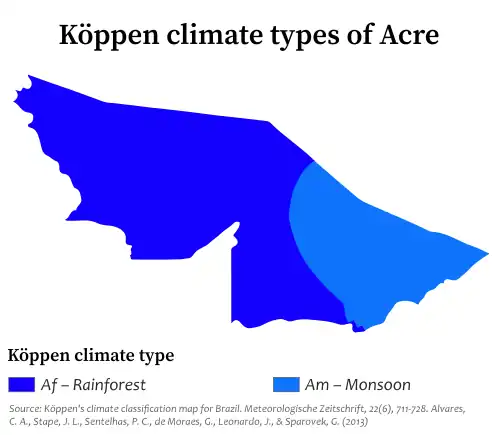 Köppen climate types of Acre

Köppen climate type

Af – Rainforest

Am – Monsoon

Source: Köppen's climate classification map for Brazil. Meteorologische Zeitschrift, 22(6), 711-728. Alvares, C. A., Stape, J. L., Sentelhas, P. C., de Moraes, G., Leonardo, J., & Sparovek, G. (2013)